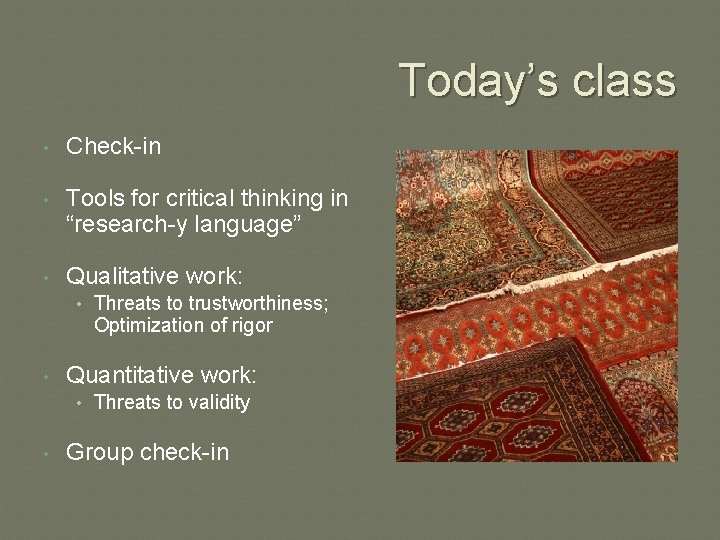 Today's class

• Check-in

• Tools for critical thinking in "research-y language"

• Qualitative work:
  • Threats to trustworthiness; Optimization of rigor

• Quantitative work:
  • Threats to validity

• Group check-in